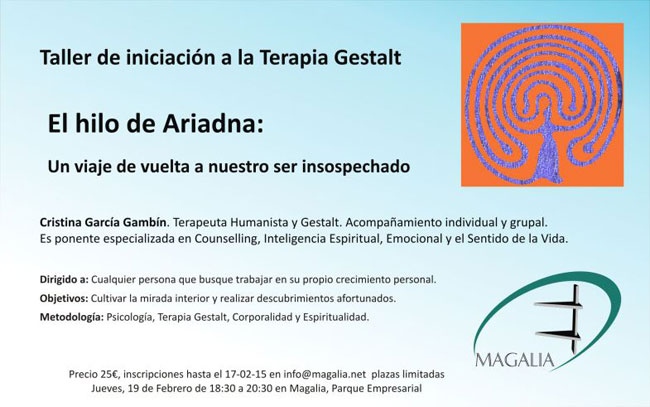 Taller de iniciación a la Terapia Gestalt

El hilo de Ariadna:

Un viaje de vuelta a nuestro ser insospechado

Cristina García Gambín. Terapeuta Humanista y Gestalt. Acompañamiento individual y grupal. Es ponente especializada en Counselling, Inteligencia Espiritual, Emocional y el Sentido de la Vida.

Dirigido a: Cualquier persona que busque trabajar en su propio crecimiento personal.

Objetivos: Cultivar la mirada interior y realizar descubrimientos afortunados.

Metodología: Psicología, Terapia Gestalt, Corporalidad y Espiritualidad.

MAGALIA

Precio 25€, inscripciones hasta el 17-02-15 en info@magalia.net plazas limitadas
Jueves, 19 de Febrero de 18:30 a 20:30 en Magalia, Parque Empresarial